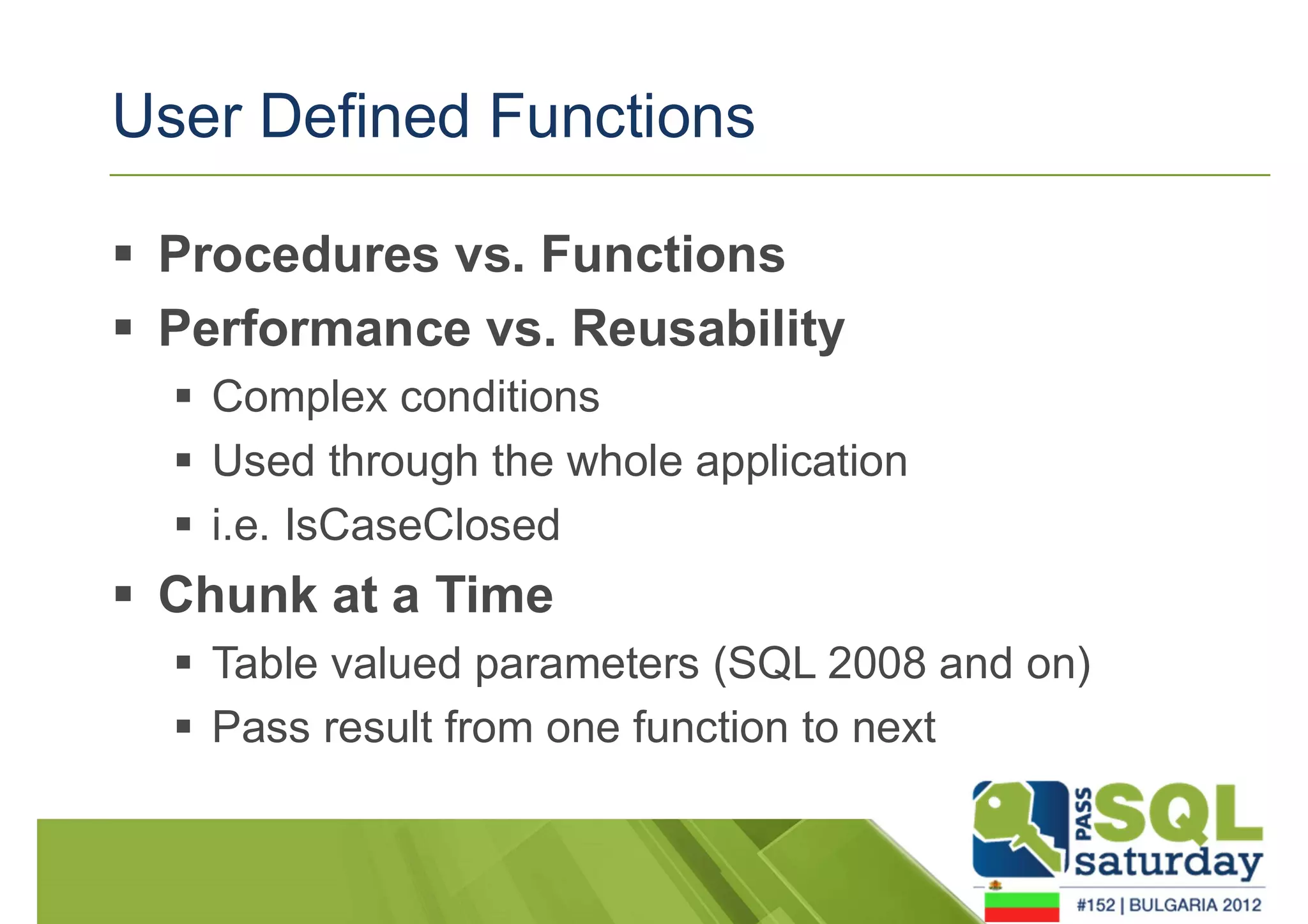 User Defined Functions

▪ Procedures vs. Functions
▪ Performance vs. Reusability
▪ Complex conditions
▪ Used through the whole application
▪ i.e. IsCaseClosed
▪ Chunk at a Time
▪ Table valued parameters (SQL 2008 and on)
▪ Pass result from one function to next

PASS SQL saturday
#152 | BULGARIA 2012